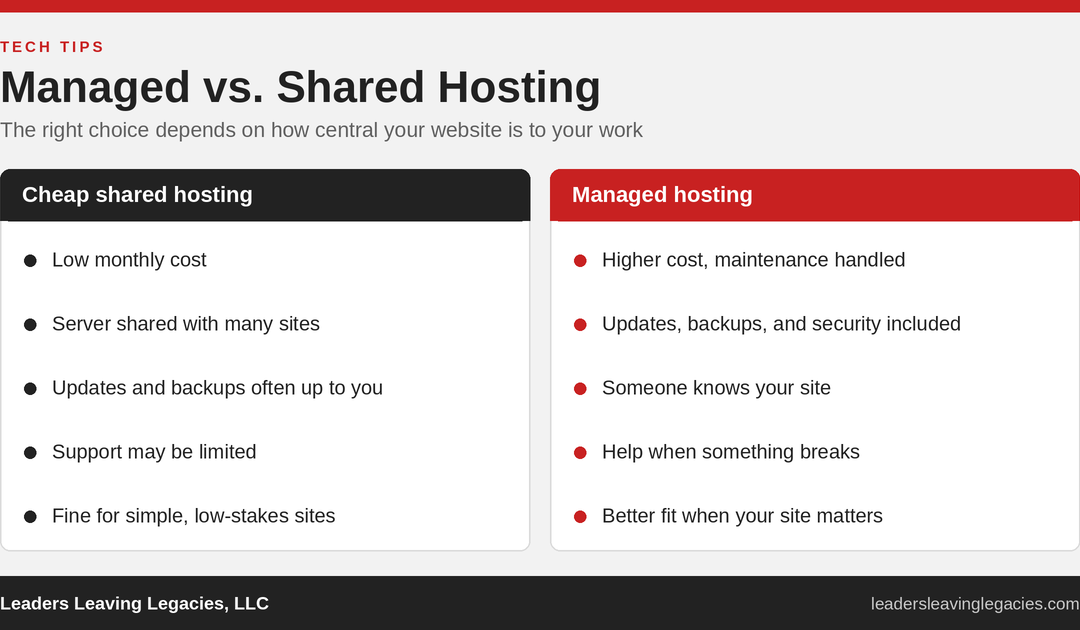 TECH TIPS

Managed vs. Shared Hosting

The right choice depends on how central your website is to your work

Cheap shared hosting

- Low monthly cost
- Server shared with many sites
- Updates and backups often up to you
- Support may be limited
- Fine for simple, low-stakes sites

Managed hosting

- Higher cost, maintenance handled
- Updates, backups, and security included
- Someone knows your site
- Help when something breaks
- Better fit when your site matters

Leaders Leaving Legacies, LLC

leadersleavinglegacies.com